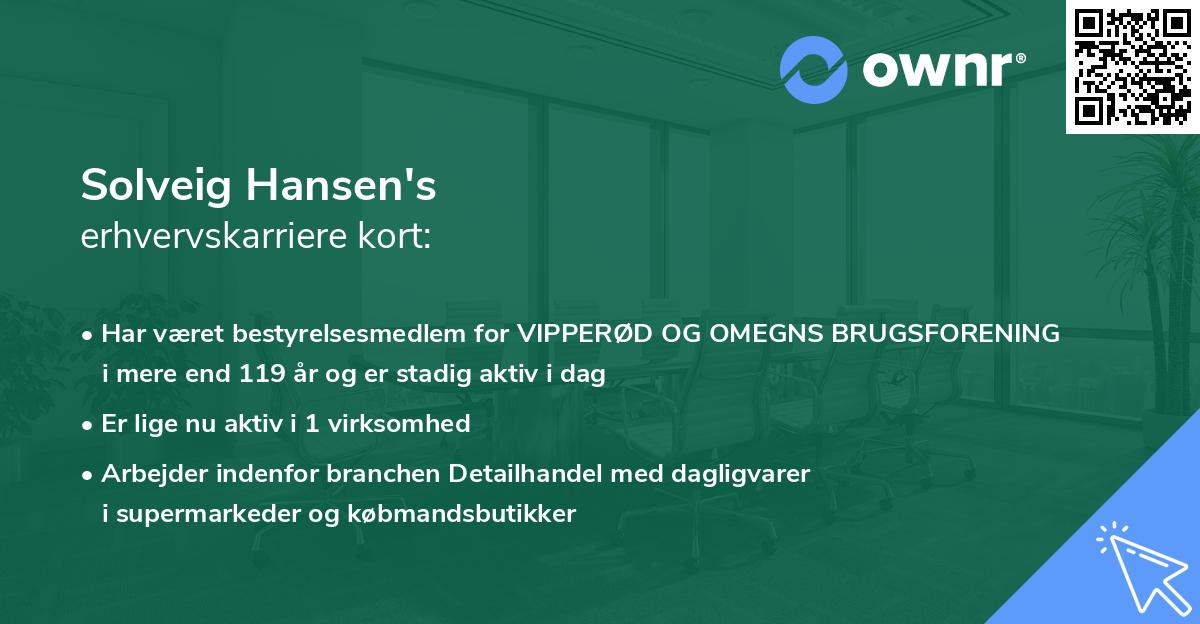 ownr®

Solveig Hansen's
erhvervskarriere kort:

• Har været bestyrelsesmedlem for VIPPERØD OG OMEGNS BRUGSFORENING i mere end 119 år og er stadig aktiv i dag
• Er lige nu aktiv i 1 virksomhed
• Arbejder indenfor branchen Detailhandel med dagligvarer i supermarkeder og købmandsbutikker